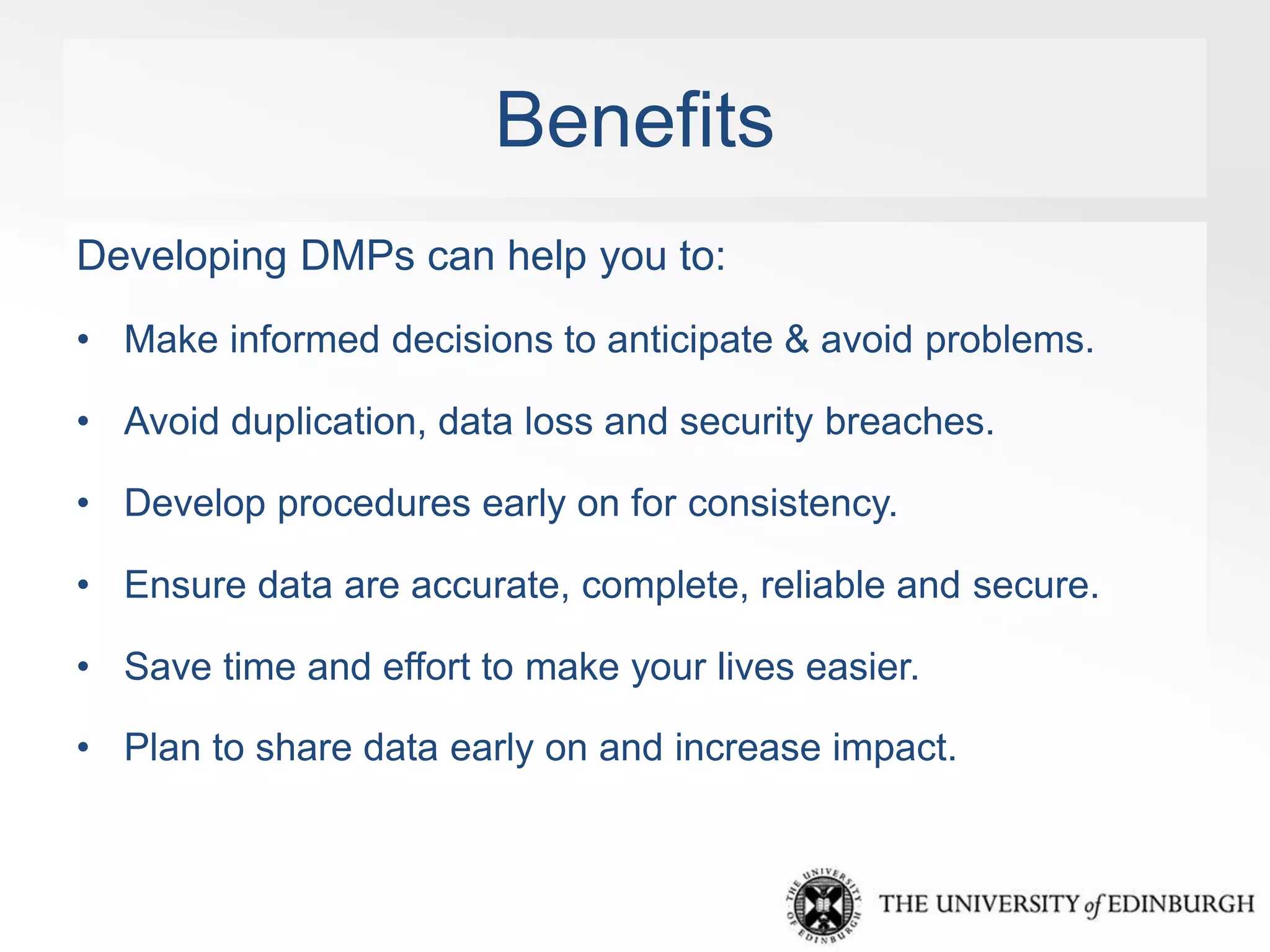 Benefits

Developing DMPs can help you to:

• Make informed decisions to anticipate & avoid problems.

• Avoid duplication, data loss and security breaches.

• Develop procedures early on for consistency.

• Ensure data are accurate, complete, reliable and secure.

• Save time and effort to make your lives easier.

• Plan to share data early on and increase impact.

THE UNIVERSITY OF EDINBURGH

THE UNIVERSITY of EDINBURGH